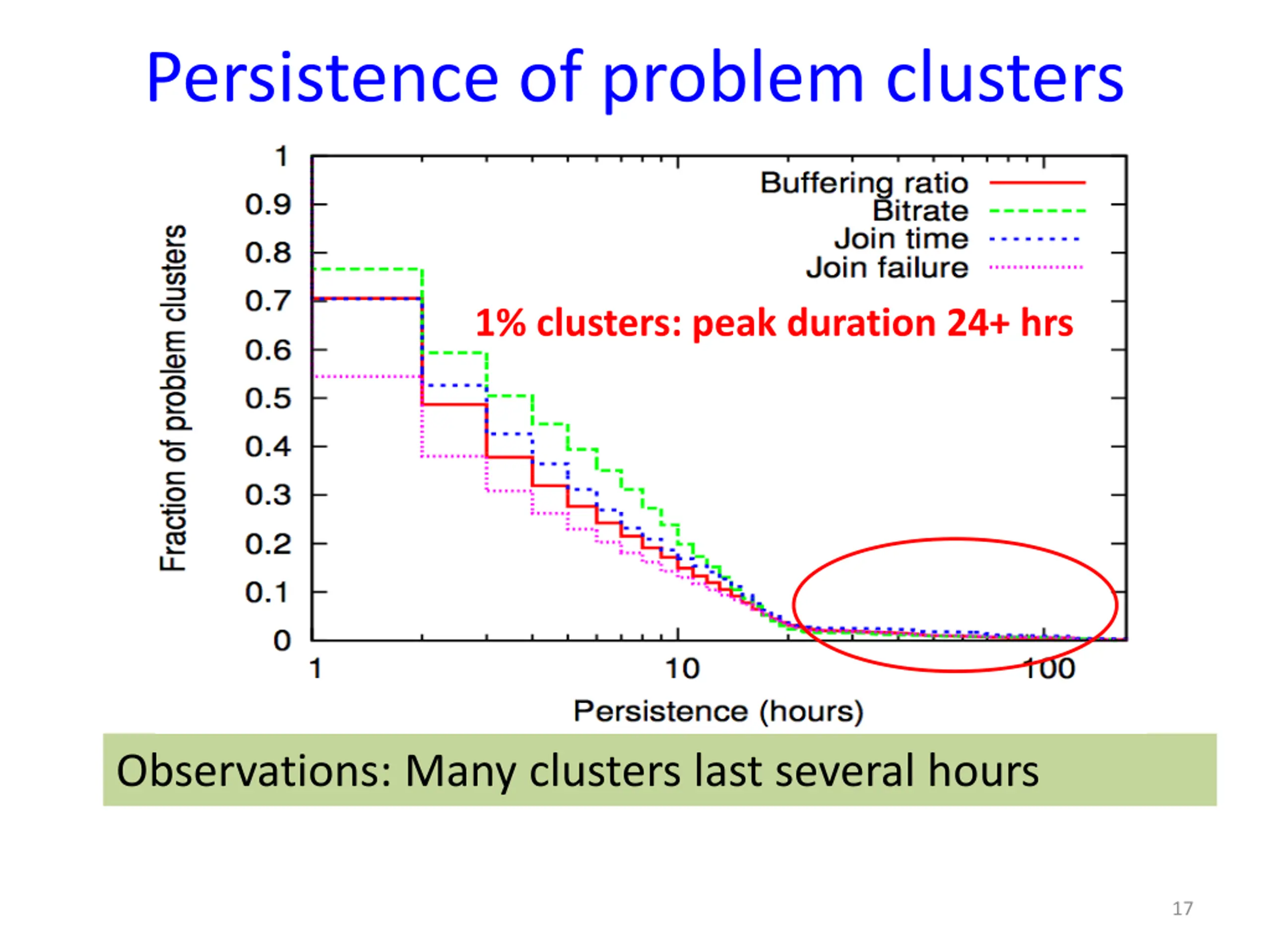 Persistence of problem clusters

Fraction of problem clusters

1
0.9
0.8
0.7
0.6
0.5
0.4
0.3
0.2
0.1
0

Buffering ratio
Bitrate
Join time
Join failure

1% clusters: peak duration 24+ hrs

1
10
100

Persistence (hours)

Observations: Many clusters last several hours

17